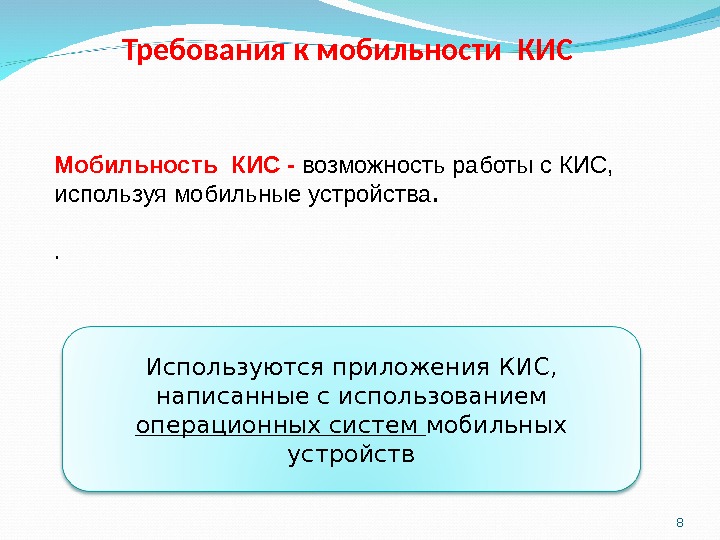 Требования к мобильности КИС

Мобильность КИС - возможность работы с КИС, используя мобильные устройства.

.

Используются приложения КИС, написанные с использованием операционных систем мобильных устройств

8